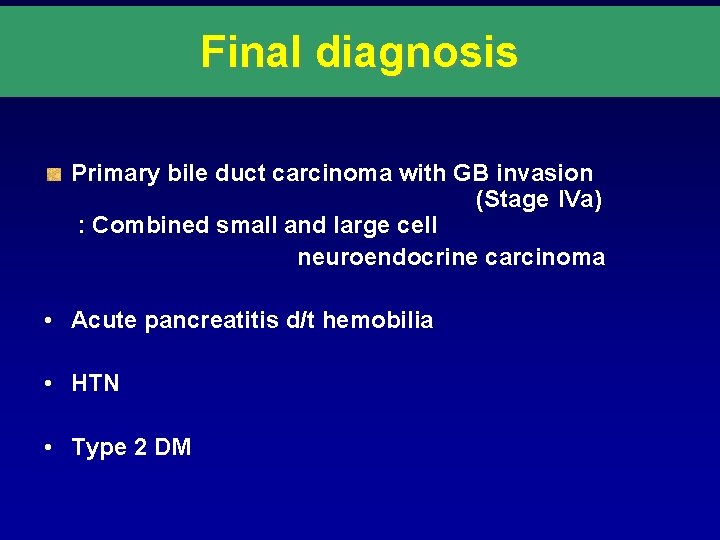 Final diagnosis

Primary bile duct carcinoma with GB invasion (Stage IVa)
: Combined small and large cell neuroendocrine carcinoma

• Acute pancreatitis d/t hemobilia

• HTN

• Type 2 DM